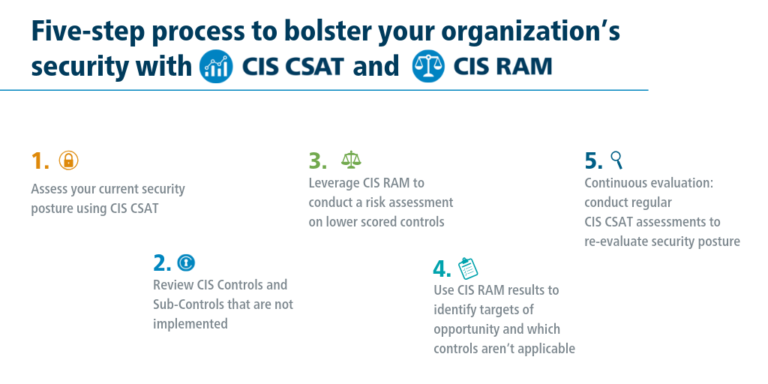 Five-step process to bolster your organization's security with CIS CSAT and CIS RAM

1.
Assess your current security posture using CIS CSAT

2.
Review CIS Controls and Sub-Controls that are not implemented

3.
Leverage CIS RAM to conduct a risk assessment on lower scored controls

4.
Use CIS RAM results to identify targets of opportunity and which controls aren't applicable

5.
Continuous evaluation: conduct regular CIS CSAT assessments to re-evaluate security posture